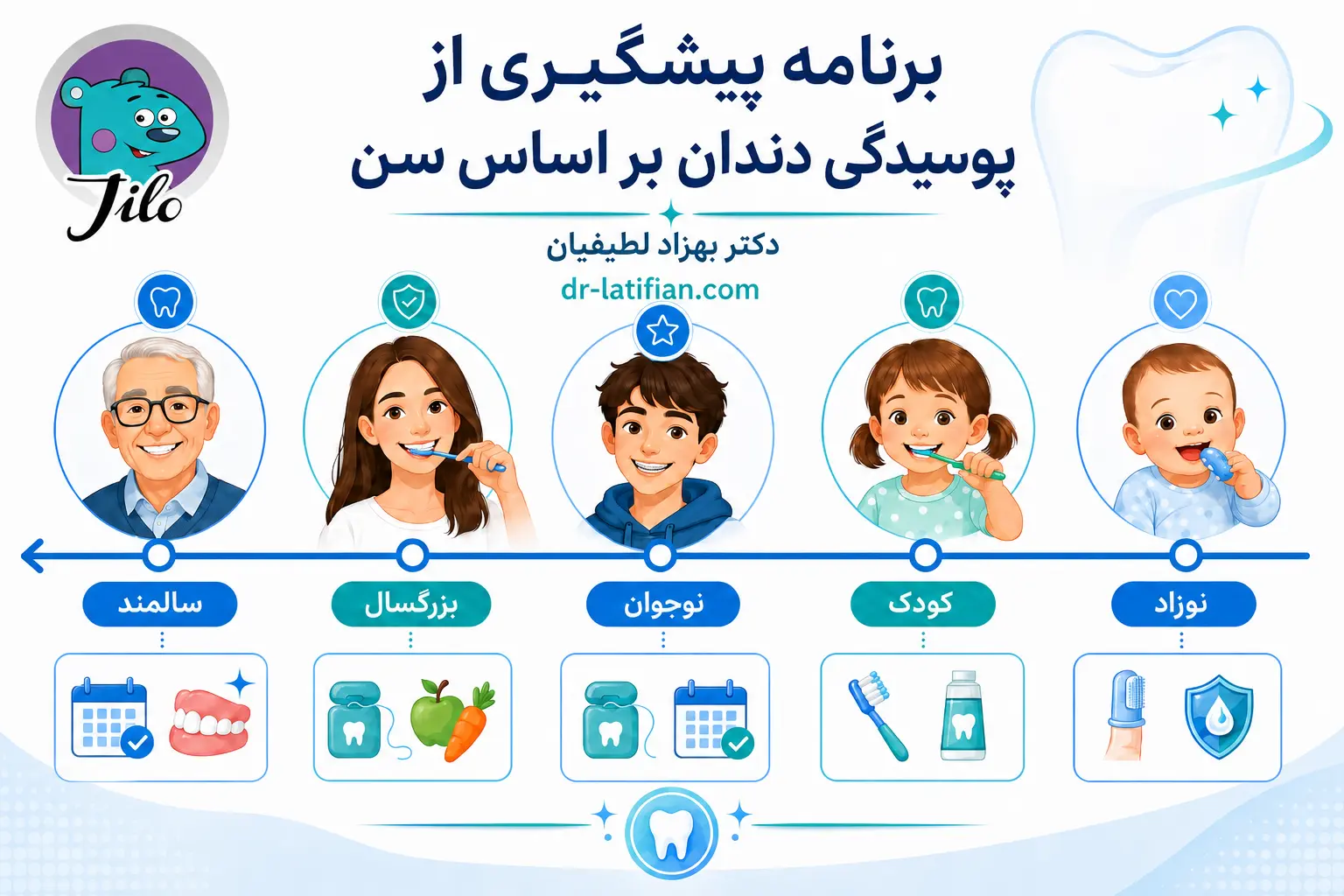 Jilo

برنامه پیشگیری از پوسیدگی دندان بر اساس سن

دکتر بهزاد لطیفیان
dr-latifian.com

نوزاد

کودک

نوجوان

بزرگسال

سالمند